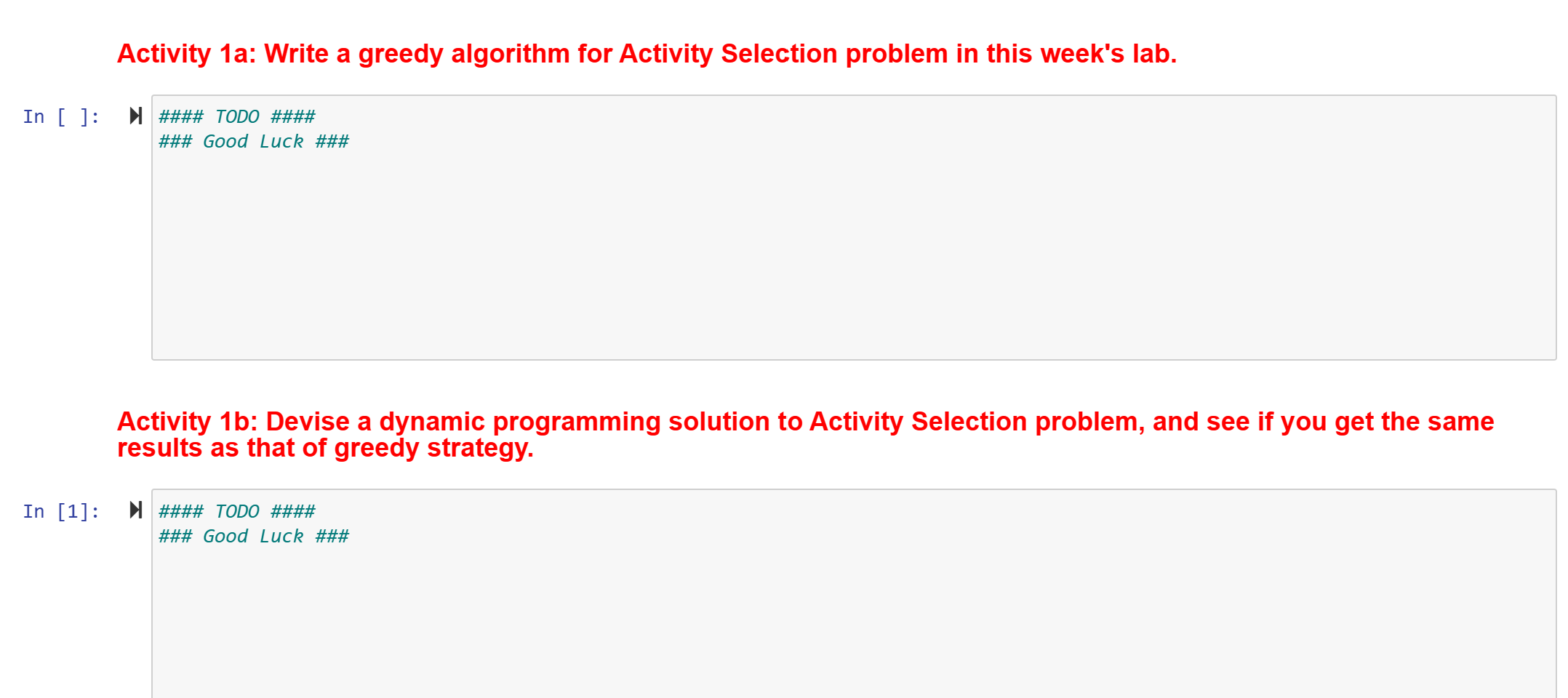 Activity 1a: Write a greedy algorithm for Activity Selection problem in this week's lab.

In [ ]:
#### TODO ####
### Good Luck ###

Activity 1b: Devise a dynamic programming solution to Activity Selection problem, and see if you get the same results as that of greedy strategy.

In [1]:
#### TODO ####
### Good Luck ###